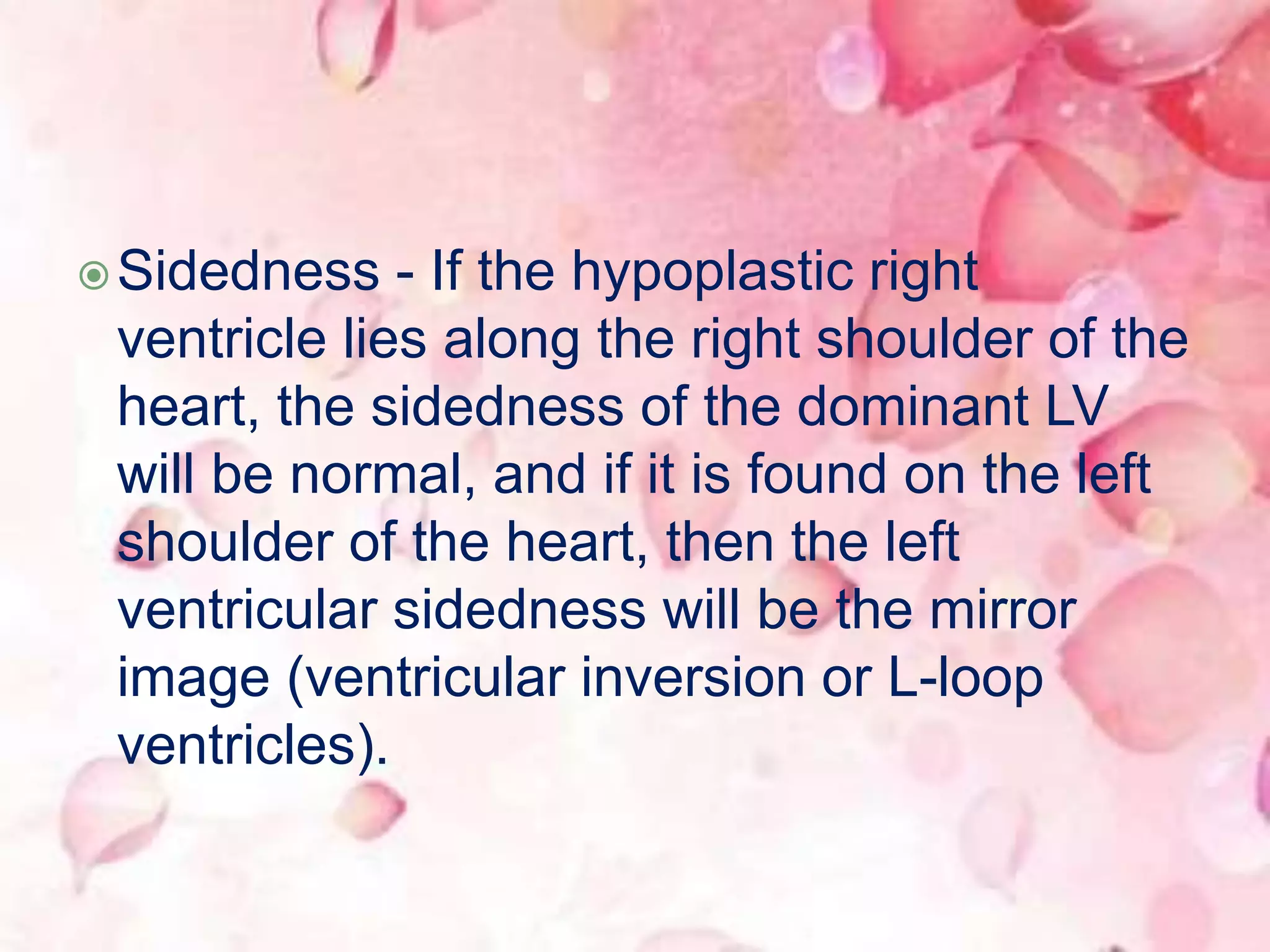 Sidedness - If the hypoplastic right ventricle lies along the right shoulder of the heart, the sidedness of the dominant LV will be normal, and if it is found on the left shoulder of the heart, then the left ventricular sidedness will be the mirror image (ventricular inversion or L-loop ventricles).